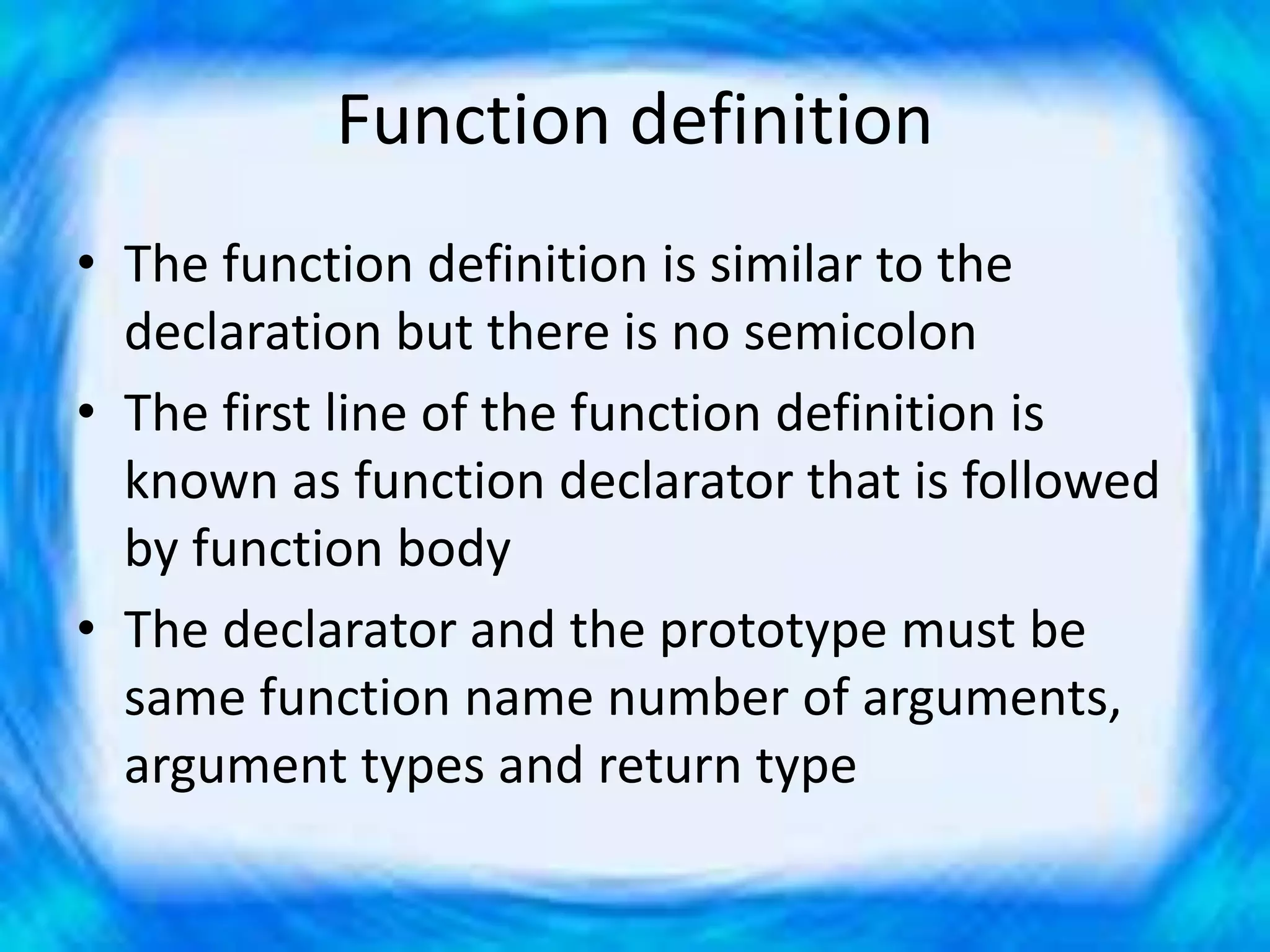 Function definition

• The function definition is similar to the declaration but there is no semicolon
• The first line of the function definition is known as function declarator that is followed by function body
• The declarator and the prototype must be same function name number of arguments, argument types and return type